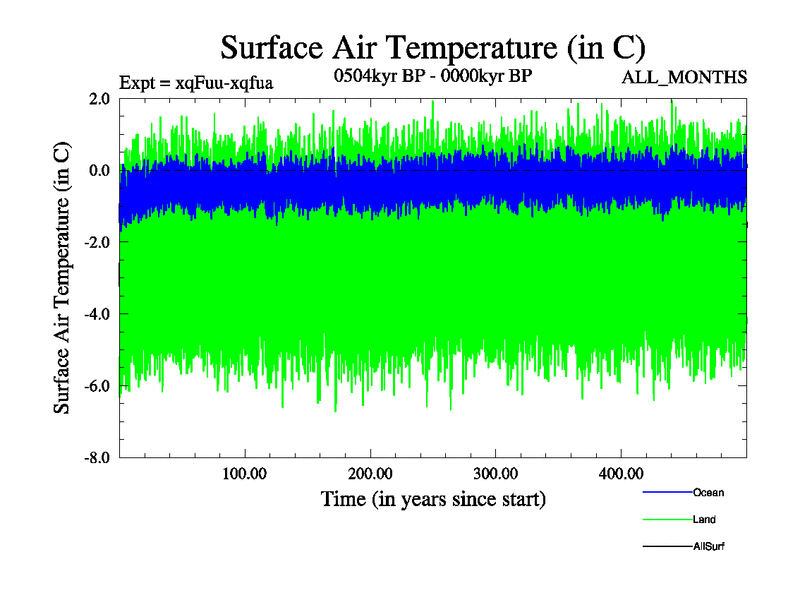 Surface Air Temperature (in C)

Expt = xqFuu-xqfua

0504kyr BP - 0000kyr BP

ALL_MONTHS

Surface Air Temperature (in C)

2.0
0.0
-2.0
-4.0
-6.0
-8.0

100.00
200.00
300.00
400.00

Time (in years since start)

Ocean
Land
AllSurf